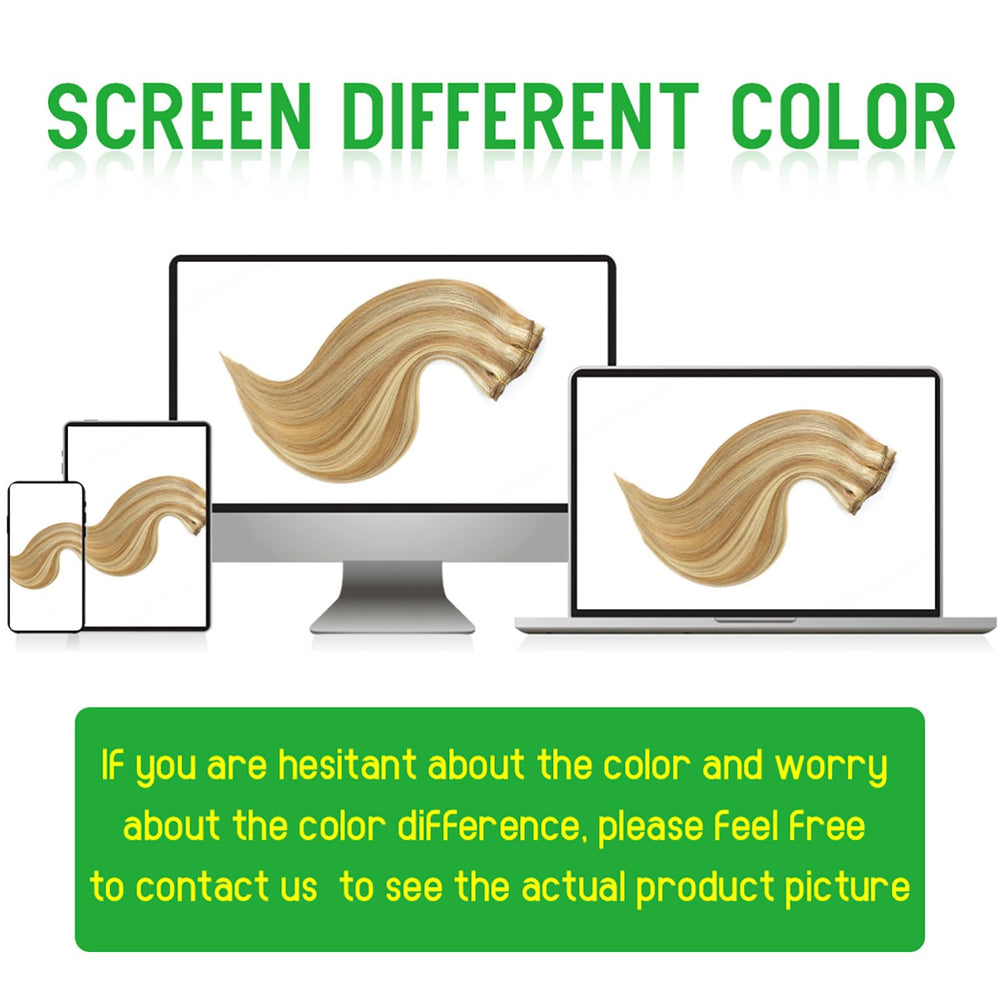 SCREEN DIFFERENT COLOR

If you are hesitant about the color and worry about the color difference, please feel free to contact us to see the actual product picture